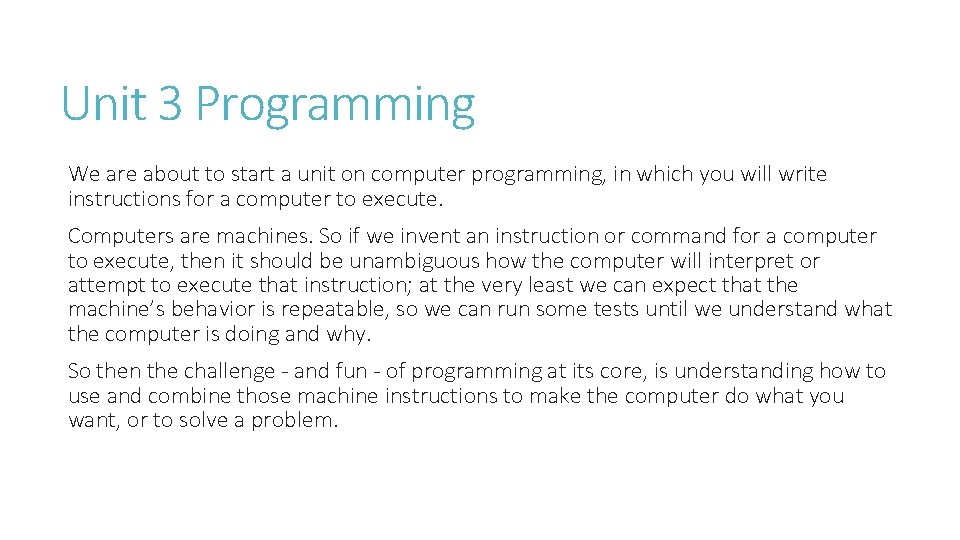 Unit 3 Programming

We are about to start a unit on computer programming, in which you will write instructions for a computer to execute.

Computers are machines. So if we invent an instruction or command for a computer to execute, then it should be unambiguous how the computer will interpret or attempt to execute that instruction; at the very least we can expect that the machine's behavior is repeatable, so we can run some tests until we understand what the computer is doing and why.

So then the challenge - and fun - of programming at its core, is understanding how to use and combine those machine instructions to make the computer do what you want, or to solve a problem.